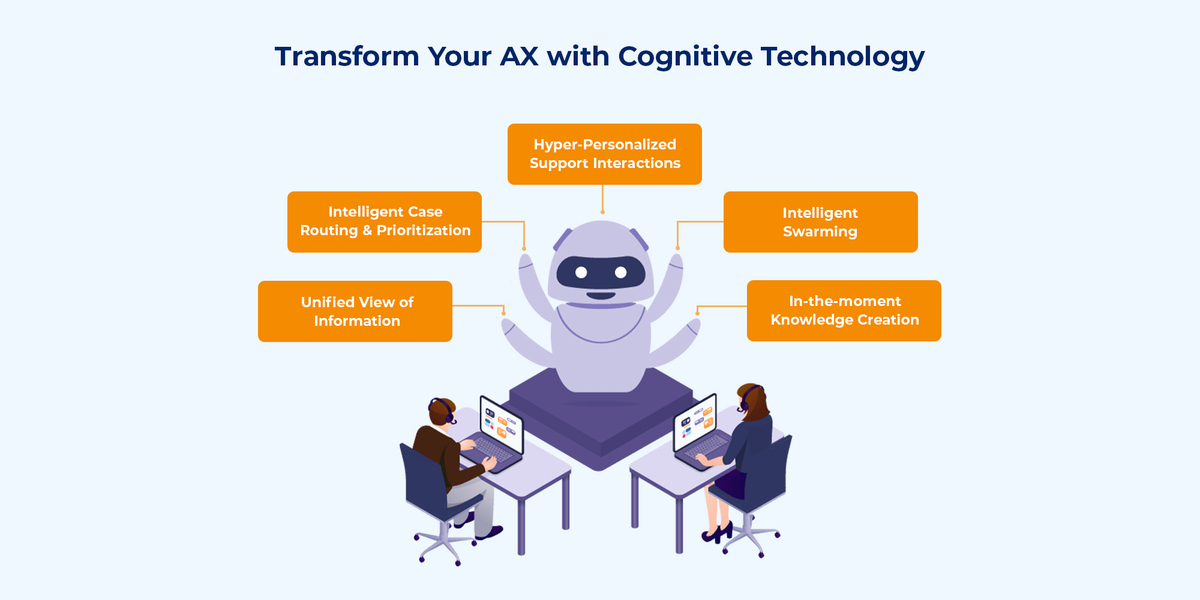 Transform Your AX with Cognitive Technology

Hyper-Personalized Support Interactions

Intelligent Case Routing & Prioritization

Intelligent Swarming

Unified View of Information

In-the-moment Knowledge Creation